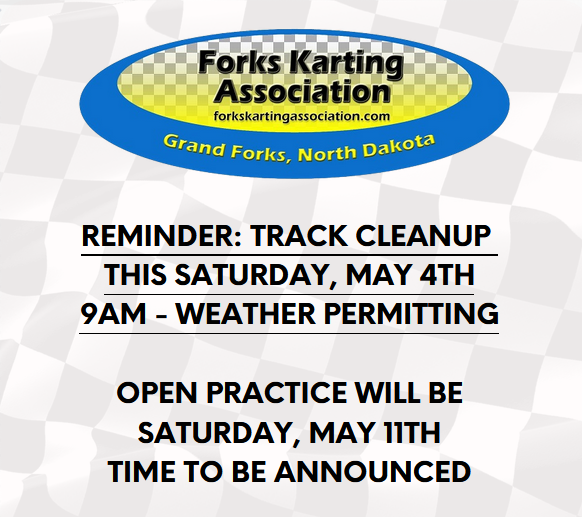 Forks Karting Association
forkskartingassociation.com
Grand Forks, North Dakota

REMINDER: TRACK CLEANUP
THIS SATURDAY, MAY 4TH
9AM - WEATHER PERMITTING

OPEN PRACTICE WILL BE
SATURDAY, MAY 11TH
TIME TO BE ANNOUNCED